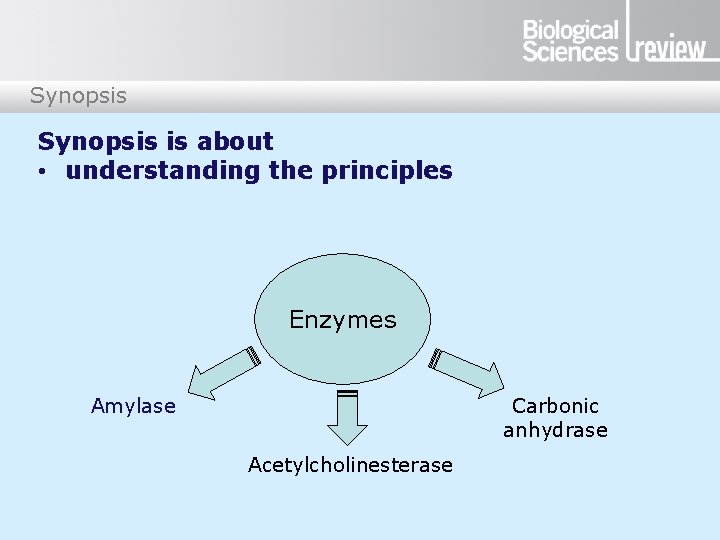 Biological Sciences review

Synopsis

Synopsis is about
• understanding the principles

Enzymes

Amylase

Acetylcholinesterase

Carbonic anhydrase